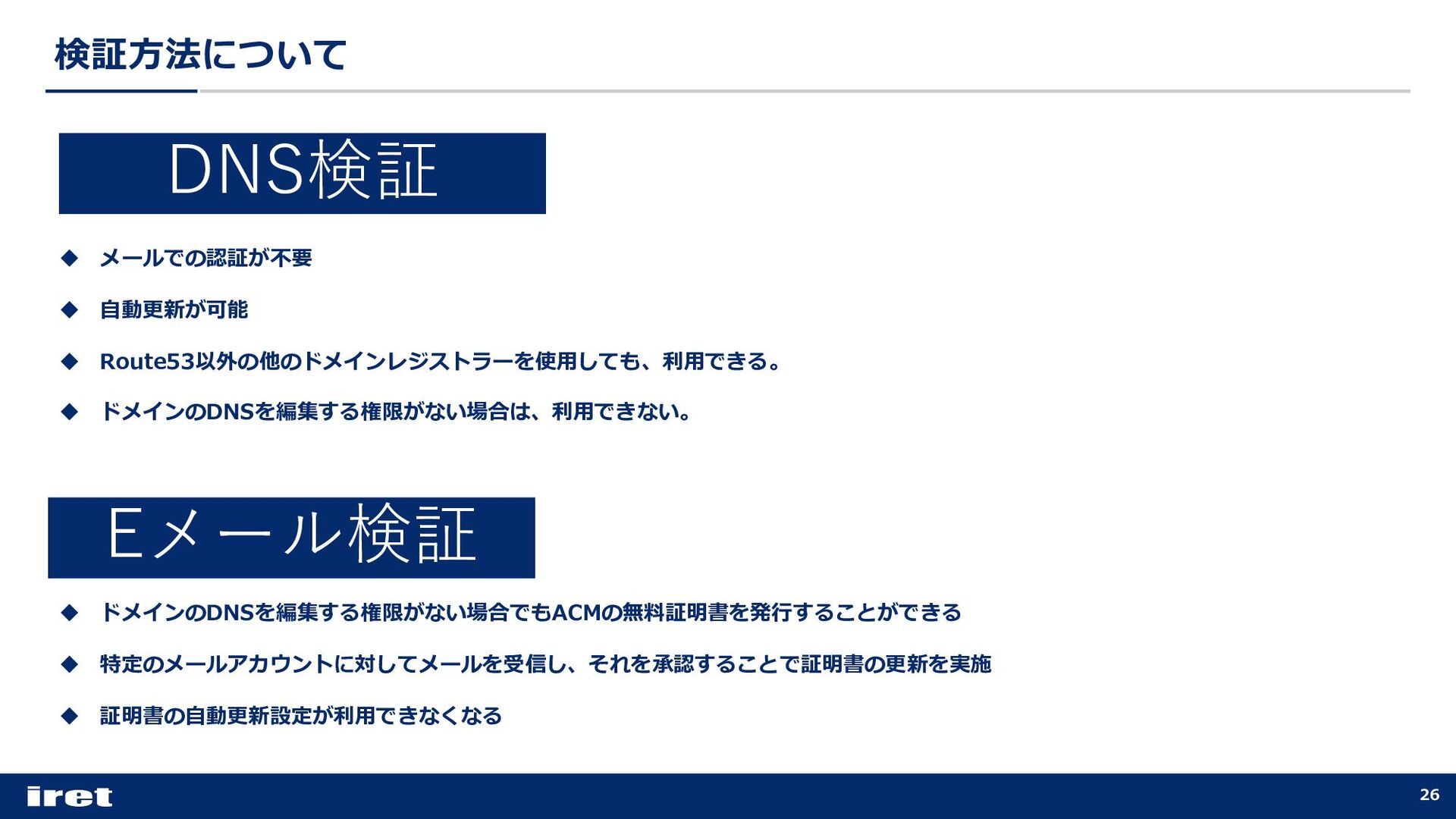 検証方法について

DNS検証

◆ メールでの認証が不要

◆ 自動更新が可能

◆ Route53以外の他のドメインレジストラーを使用しても、利用できる。

◆ ドメインのDNSを編集する権限がない場合は、利用できない。

Eメール検証

◆ ドメインのDNSを編集する権限がない場合でもACMの無料証明書を発行することができる

◆ 特定のメールアカウントに対してメールを受信し、それを承認することで証明書の更新を実施

◆ 証明書の自動更新設定が利用できなくなる

iret

26